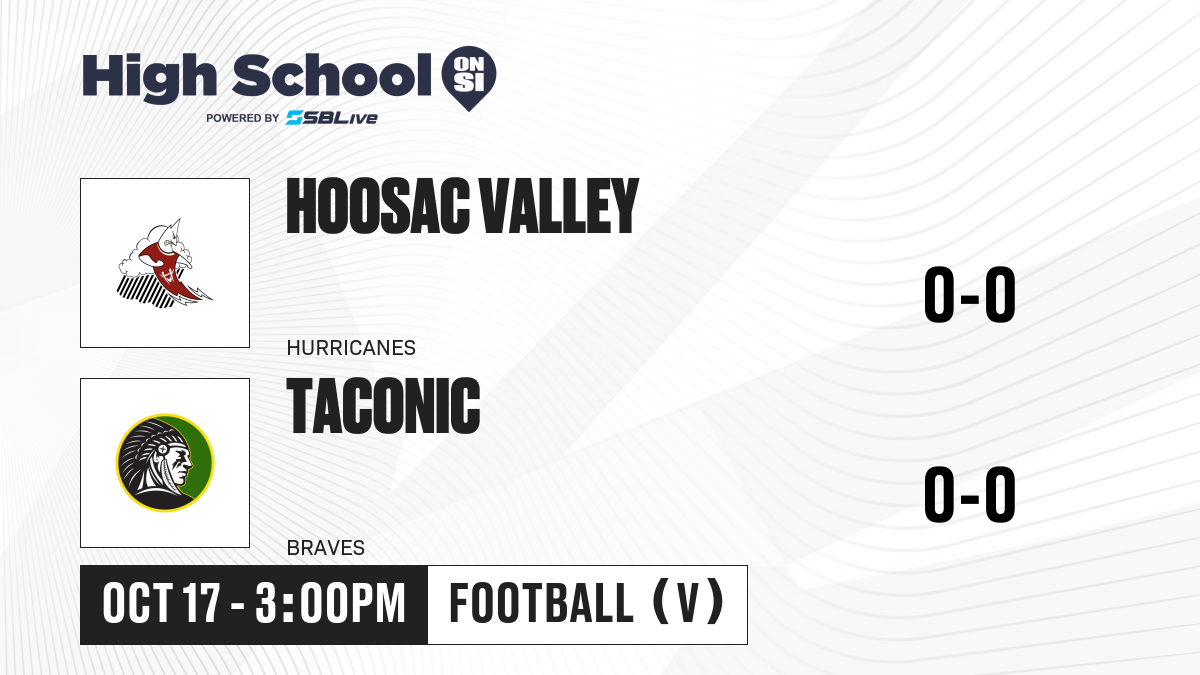 High School ON SI
POWERED BY SBLive

HOOSAC VALLEY
HURRICANES
0-0

TACONIC
BRAVES
0-0

OCT 17 - 3:00PM
FOOTBALL (V)